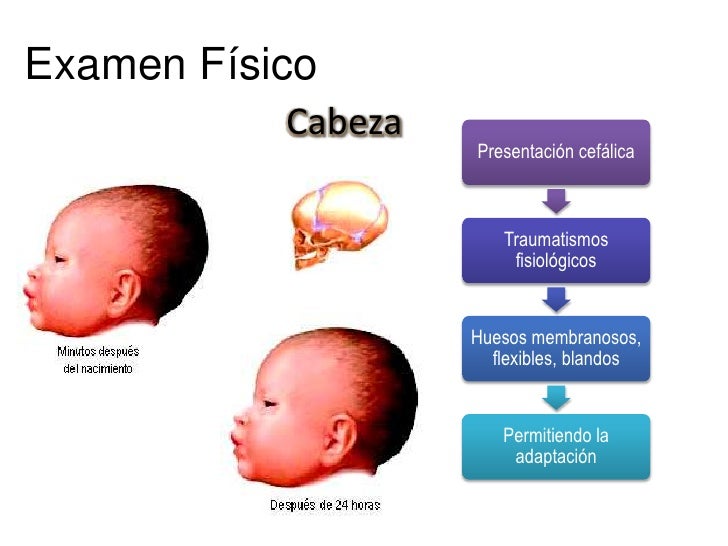 Examen Físico

Cabeza

Minutos después del nacimiento

Después de 24 horas

Presentación cefálica

Traumatismos fisiológicos

Huesos membranosos, flexibles, blandos

Permitiendo la adaptación